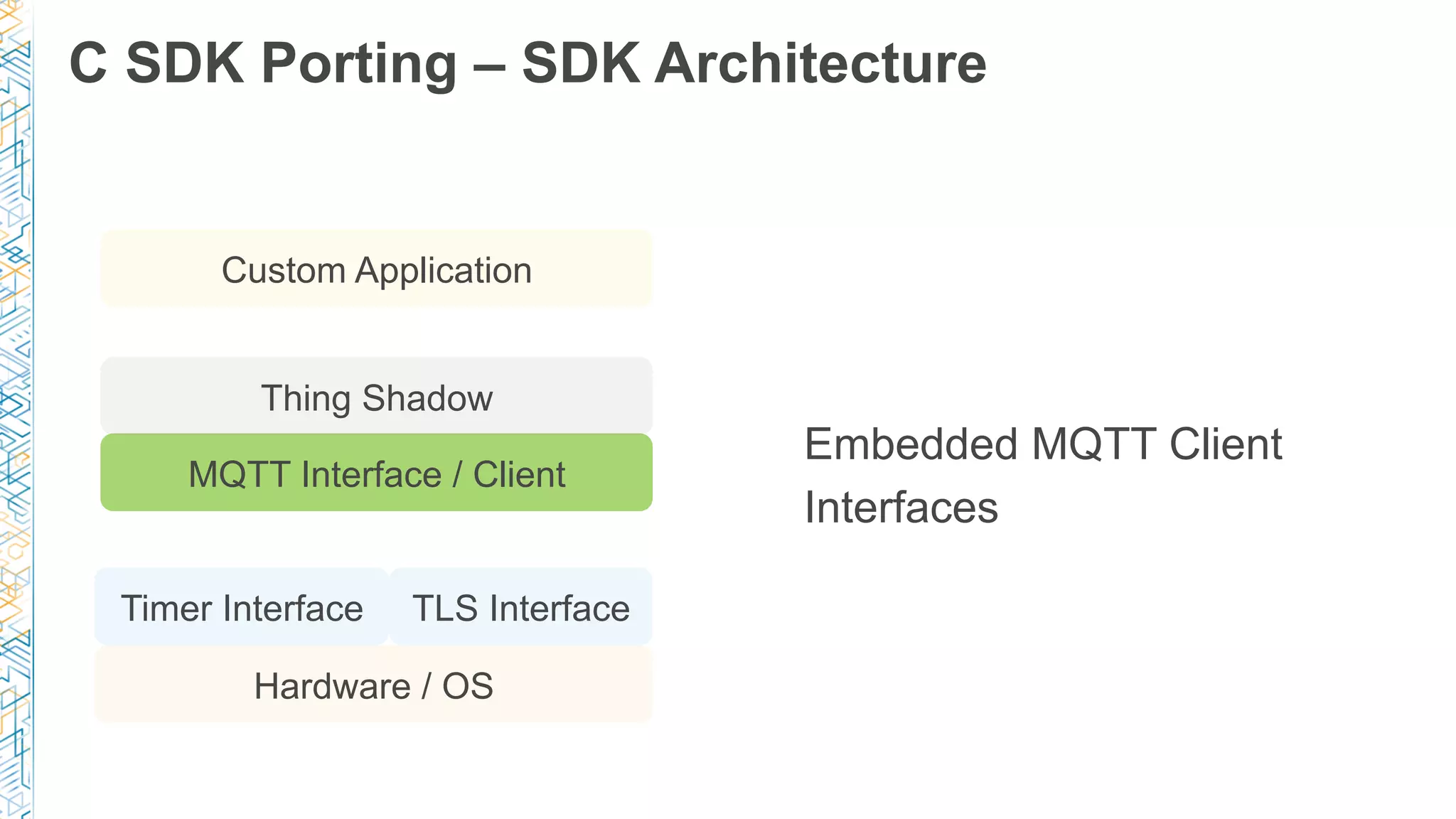 C SDK Porting – SDK Architecture

Custom Application

Thing Shadow

MQTT Interface / Client

Timer Interface

TLS Interface

Hardware / OS

Embedded MQTT Client Interfaces